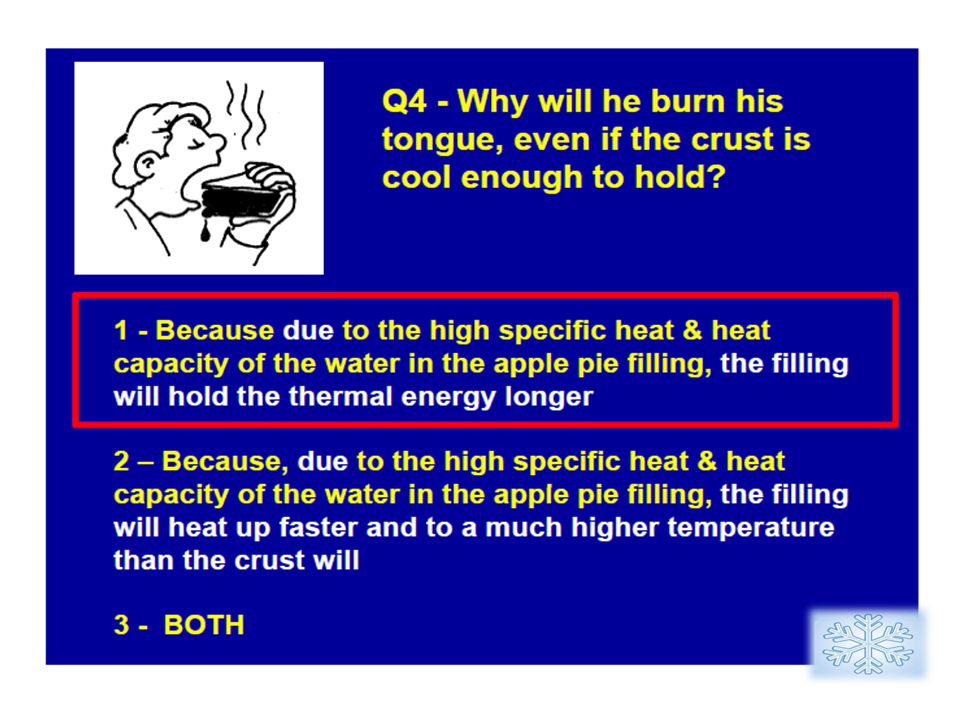 Q4 - Why will he burn his tongue, even if the crust is cool enough to hold?

1 - Because due to the high specific heat & heat capacity of the water in the apple pie filling, the filling will hold the thermal energy longer

2 – Because, due to the high specific heat & heat capacity of the water in the apple pie filling, the filling will heat up faster and to a much higher temperature than the crust will

3 - BOTH